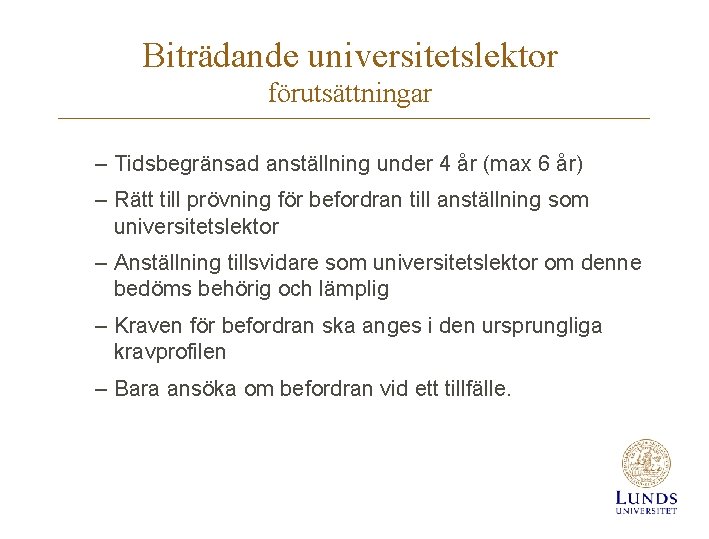 Biträdande universitetslektor
förutsättningar

– Tidsbegränsad anställning under 4 år (max 6 år)

– Rätt till prövning för befordran till anställning som universitetslektor

– Anställning tillsvidare som universitetslektor om denne bedöms behörig och lämplig

– Kraven för befordran ska anges i den ursprungliga kravprofilen

– Bara ansöka om befordran vid ett tillfälle.

LUNDS
UNIVERSITET